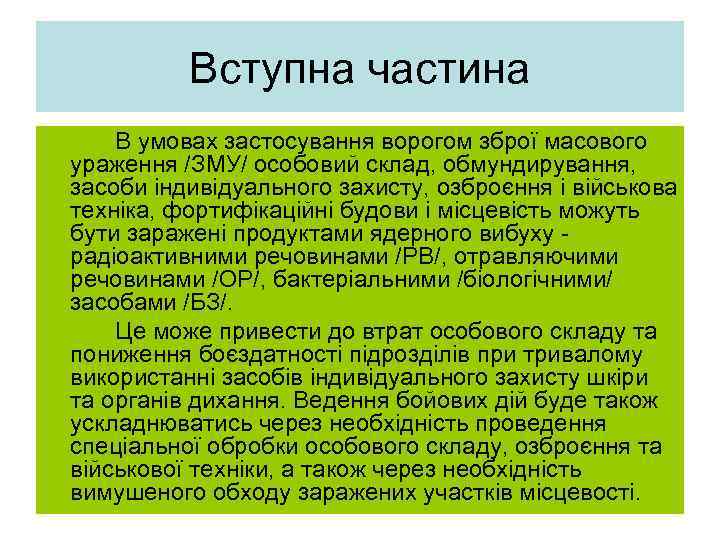 Вступна частина

В умовах застосування ворогом зброї масового ураження /ЗМУ/ особовий склад, обмундирування, засоби індивідуального захисту, озброєння і військова техніка, фортифікаційні будови і місцевість можуть бути заражені продуктами ядерного вибуху - радіоактивними речовинами /РВ/, отравляючими речовинами /ОР/, бактеріальними /біологічними/ засобами /БЗ/.

Це може привести до втрат особового складу та пониження боєздатності підрозділів при тривалому використанні засобів індивідуального захисту шкіри та органів дихання. Ведення бойових дій буде також ускладнюватись через необхідність проведення спеціальної обробки особового складу, озброєння та військової техніки, а також через необхідність вимушеного обходу заражених участків місцевості.